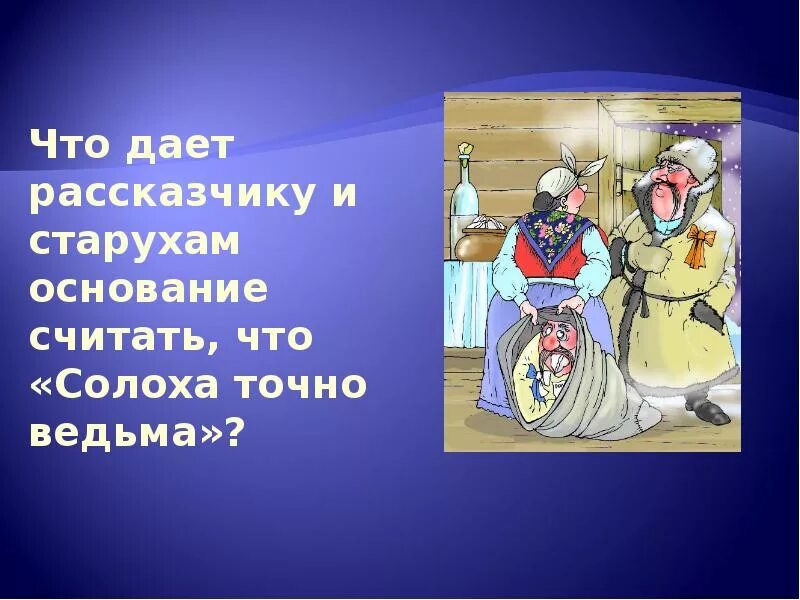 Что дает рассказчику и старухам основание считать, что «Солоха точно ведьма»?